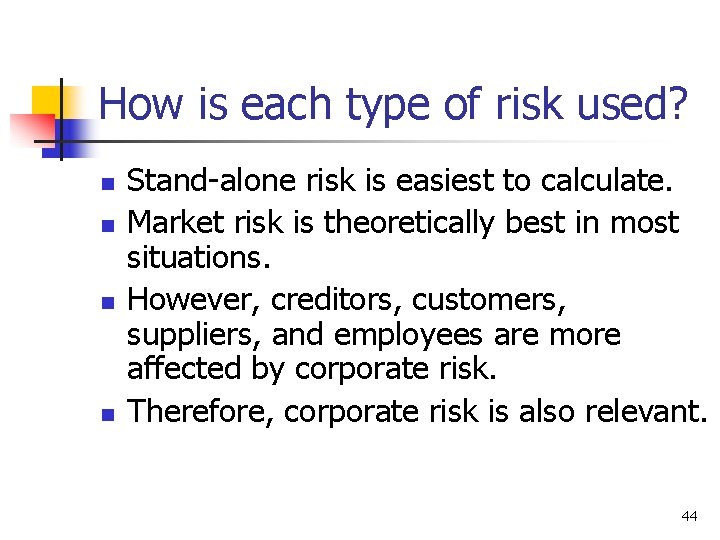 How is each type of risk used?

- Stand-alone risk is easiest to calculate.
- Market risk is theoretically best in most situations.
- However, creditors, customers, suppliers, and employees are more affected by corporate risk.
- Therefore, corporate risk is also relevant.

44